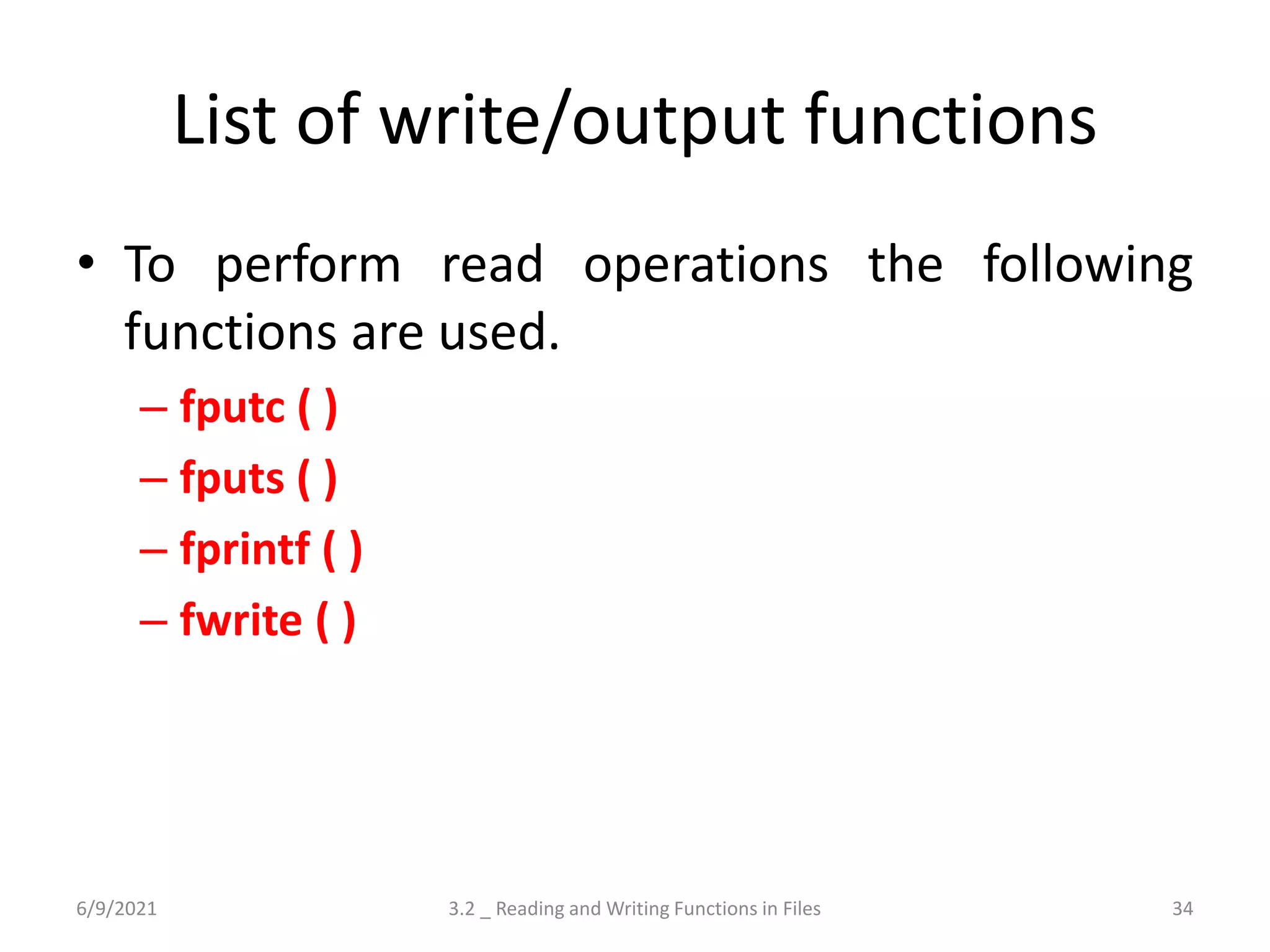 List of write/output functions

• To perform read operations the following functions are used.

– fputc ( )

– fputs ( )

– fprintf ( )

– fwrite ( )

6/9/2021

3.2 _ Reading and Writing Functions in Files

34